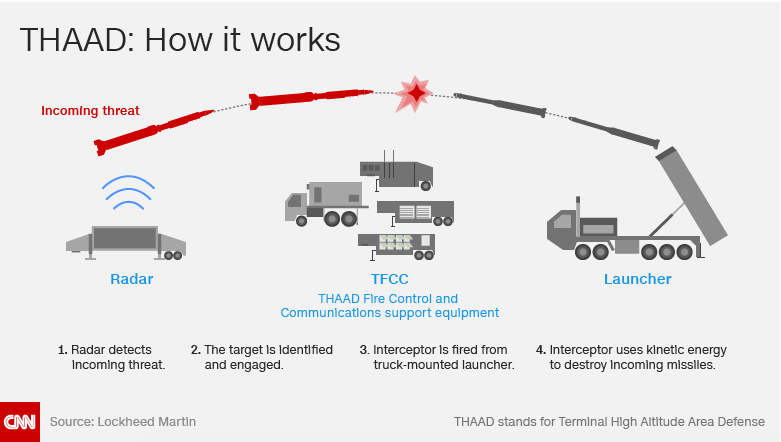 THAAD: How it works

Incoming threat

Radar

TFCC

THAAD Fire Control and Communications support equipment

Launcher

1. Radar detects incoming threat.

2. The target is identified and engaged.

3. Interceptor is fired from truck-mounted launcher.

4. Interceptor uses kinetic energy to destroy incoming missiles.

CNN

Source: Lockheed Martin

THAAD stands for Terminal High Altitude Area Defense